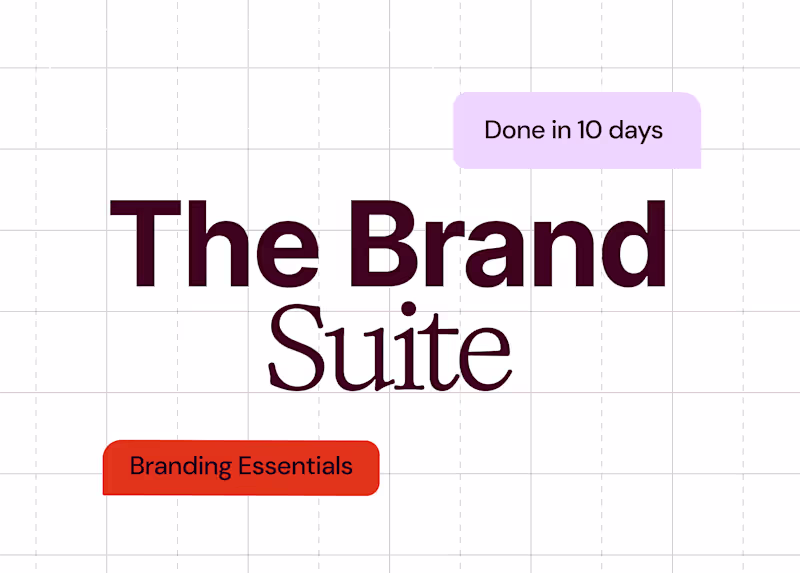 Done in 10 days

The Brand
Suite

Branding Essentials